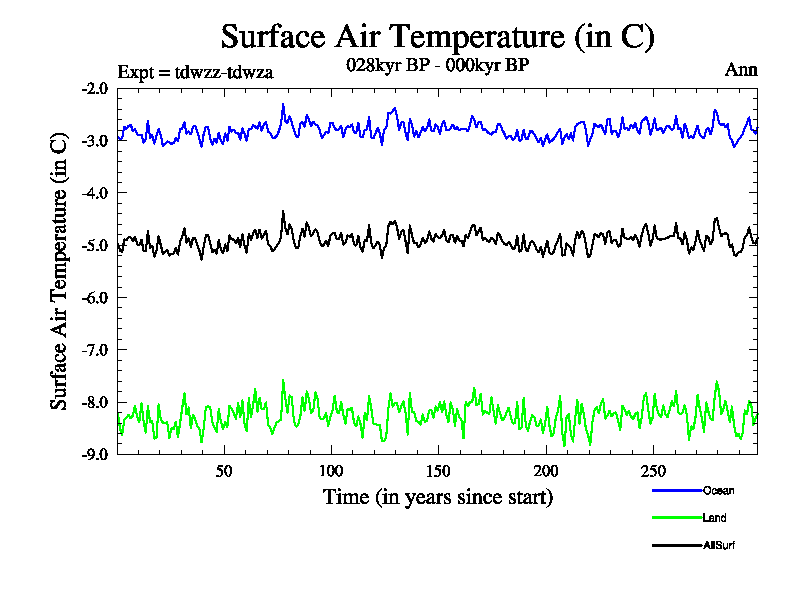 Surface Air Temperature (in C)

Expt = tdwzz-tdwza

028kyr BP - 000kyr BP

Ann

Surface Air Temperature (in C)

-2.0
-3.0
-4.0
-5.0
-6.0
-7.0
-8.0
-9.0

50
100
150
200
250

Time (in years since start)

Ocean
Land
AllSurf